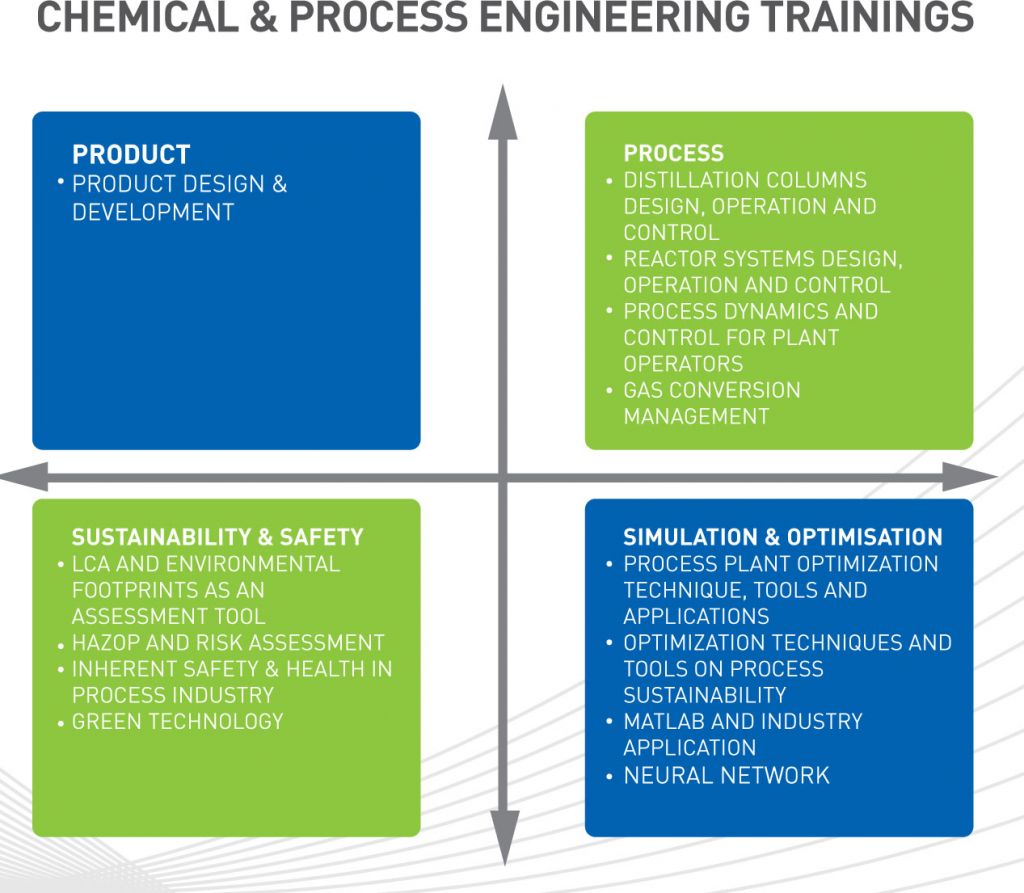 CHEMICAL & PROCESS ENGINEERING TRAININGS

PRODUCT
• PRODUCT DESIGN & DEVELOPMENT

PROCESS
• DISTILLATION COLUMNS DESIGN, OPERATION AND CONTROL
• REACTOR SYSTEMS DESIGN, OPERATION AND CONTROL
• PROCESS DYNAMICS AND CONTROL FOR PLANT OPERATORS
• GAS CONVERSION MANAGEMENT

SUSTAINABILITY & SAFETY
• LCA AND ENVIRONMENTAL FOOTPRINTS AS AN ASSESSMENT TOOL
• HAZOP AND RISK ASSESSMENT
• INHERENT SAFETY & HEALTH IN PROCESS INDUSTRY
• GREEN TECHNOLOGY

SIMULATION & OPTIMISATION
• PROCESS PLANT OPTIMIZATION TECHNIQUE, TOOLS AND APPLICATIONS
• OPTIMIZATION TECHNIQUES AND TOOLS ON PROCESS SUSTAINABILITY
• MATLAB AND INDUSTRY APPLICATION
• NEURAL NETWORK